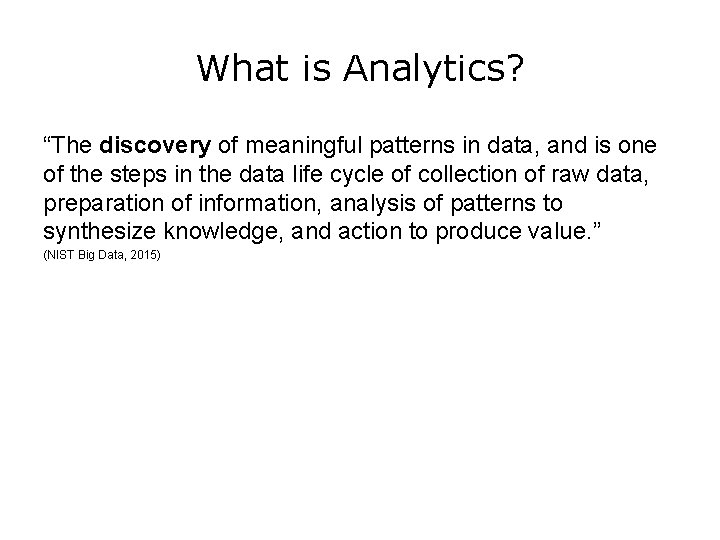 What is Analytics?

“The discovery of meaningful patterns in data, and is one of the steps in the data life cycle of collection of raw data, preparation of information, analysis of patterns to synthesize knowledge, and action to produce value.”
(NIST Big Data, 2015)